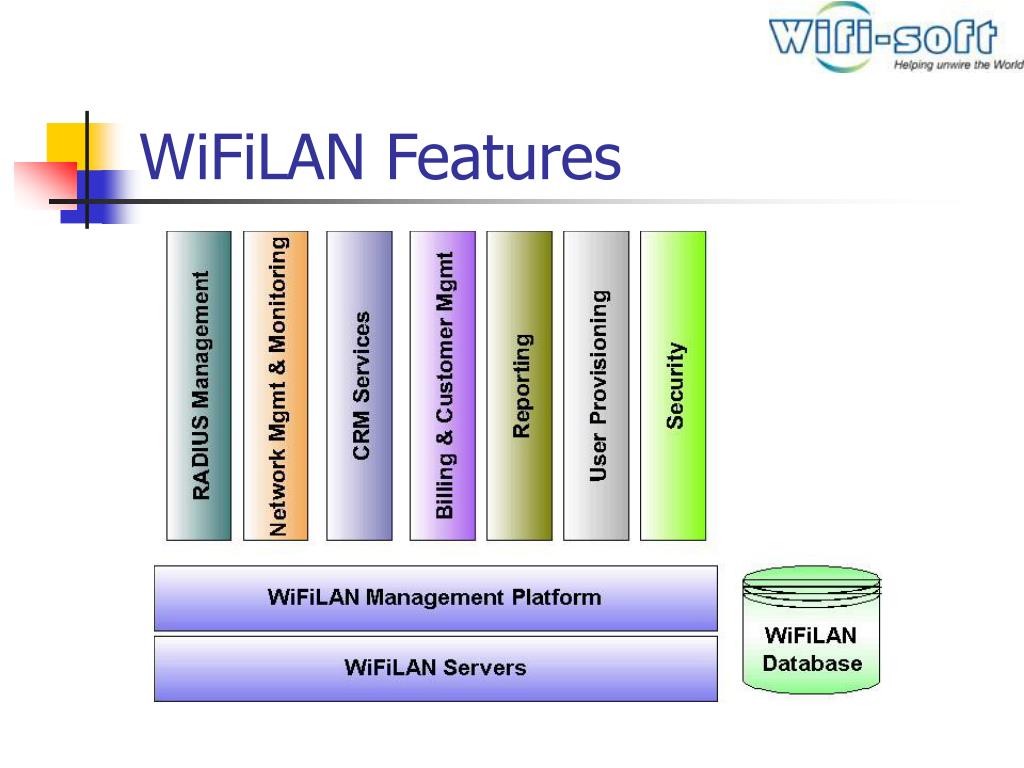 Wifi-soft
Helping unwire the World

WiFiLAN Features

RADIUS Management

Network Mgmt & Monitoring

CRM Services

Billing & Customer Mgmt

Reporting

User Provisioning

Security

WiFiLAN Management Platform

WiFiLAN Servers

WiFiLAN Database